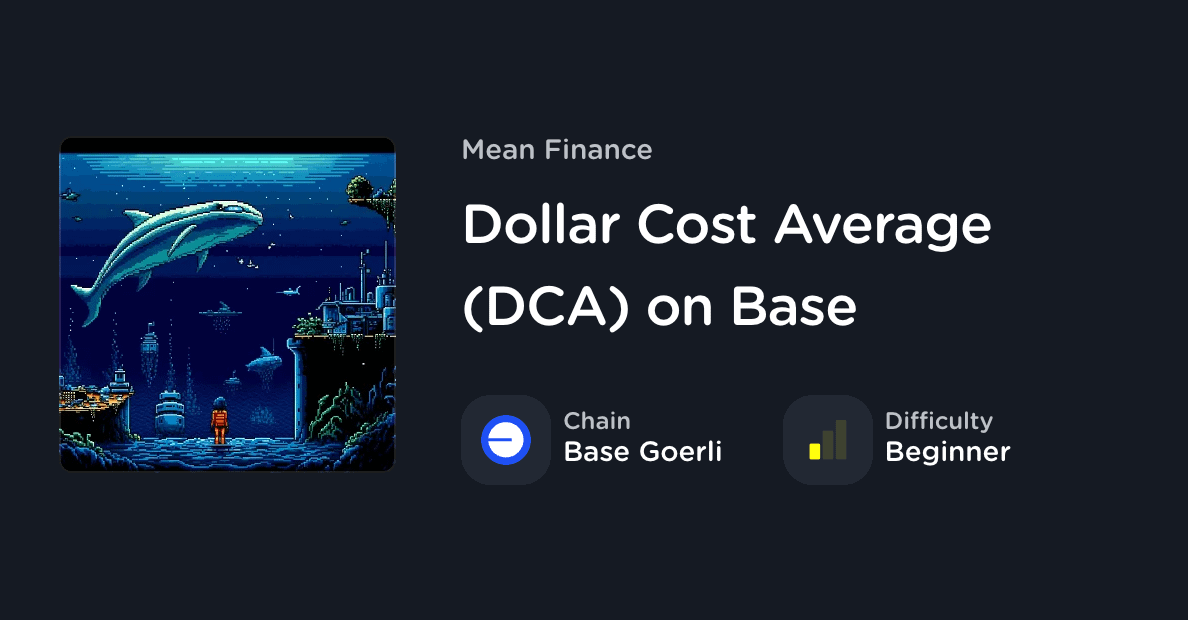 Mean Finance

Dollar Cost Average (DCA) on Base

Chain
Base Goerli

Difficulty
Beginner